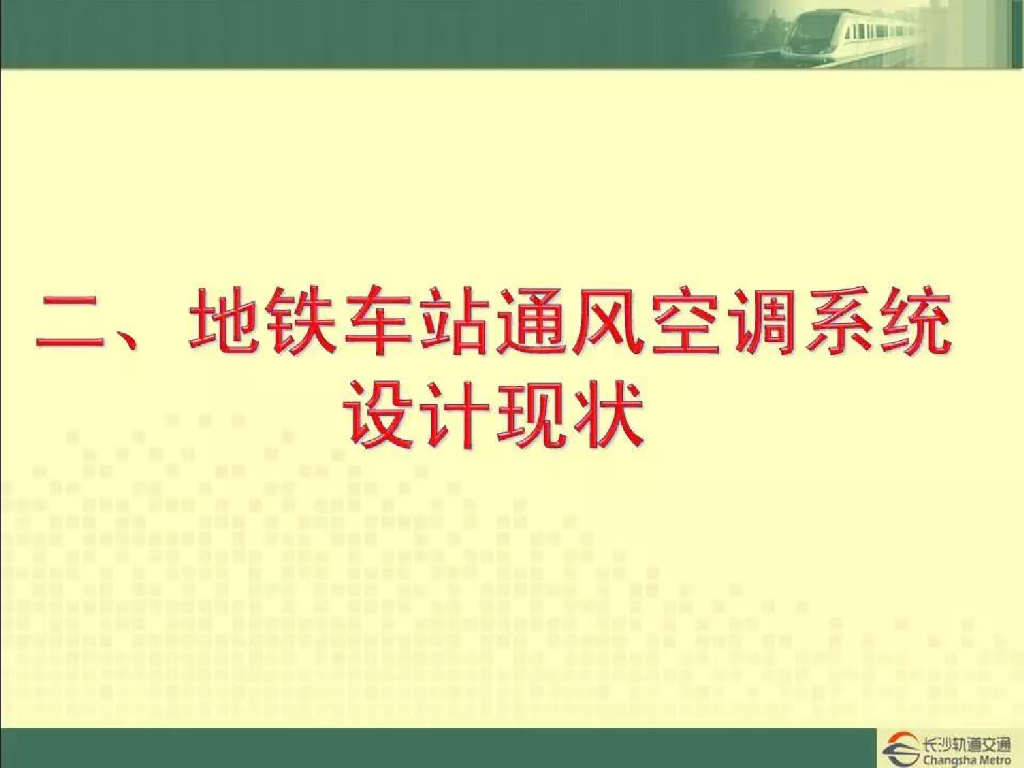 二、地铁车站通风空调系统设计现状

长沙轨道交通
Changsha Metro